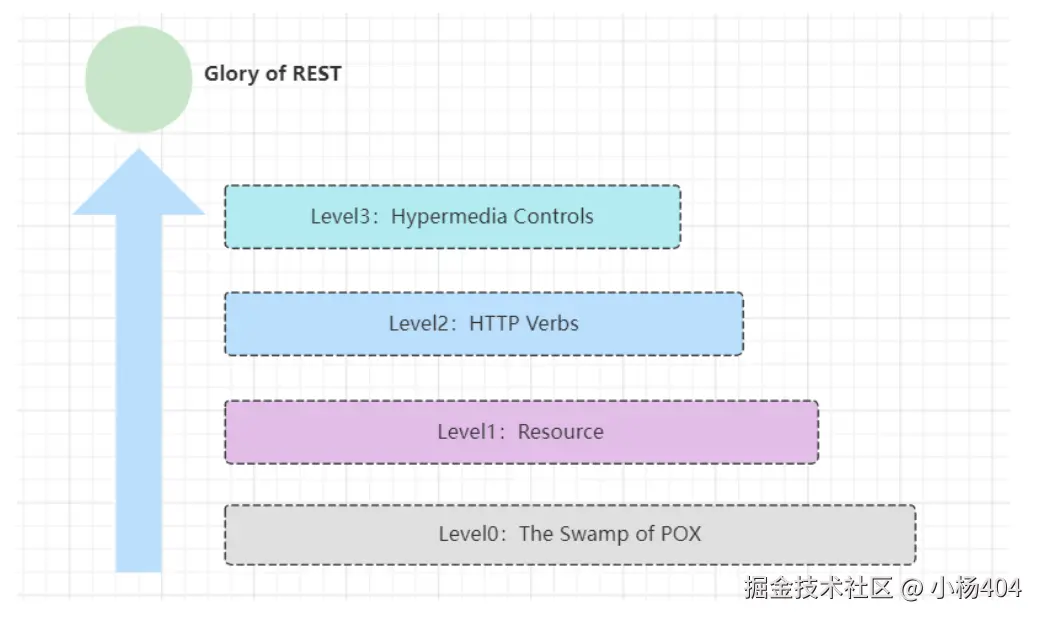 Glory of REST

Level3：Hypermedia Controls

Level2：HTTP Verbs

Level1：Resource

Level0：The Swamp of POX

掘金技术社区 @ 小杨404